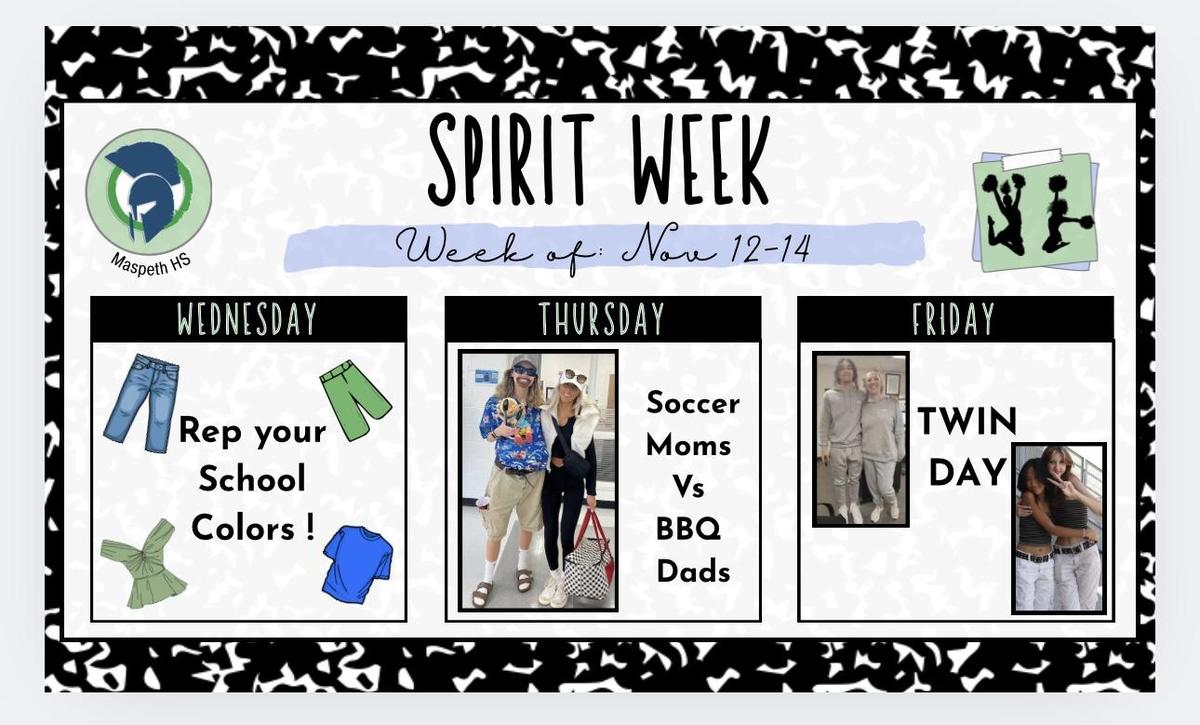 Maspeth HS

SPIRIT WEEK

Week of: Nov 12-14

WEDNESDAY

Rep your School Colors !

THURSDAY

Soccer Moms Vs BBQ Dads

FRIDAY

TWIN DAY